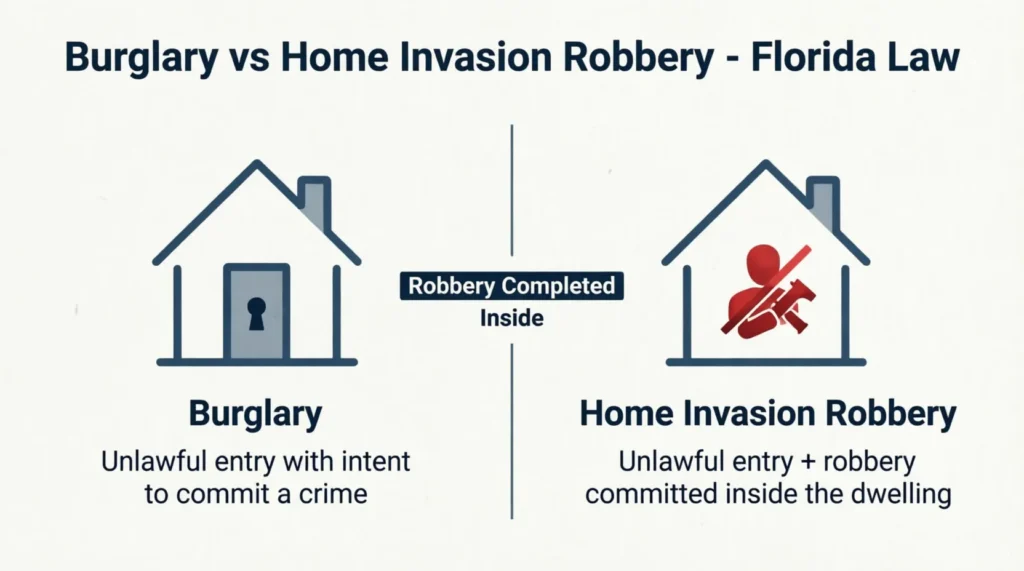 Burglary vs Home Invasion Robbery - Florida Law

Robbery Completed
Inside

Burglary
Unlawful entry with intent to commit a crime

Home Invasion Robbery
Unlawful entry + robbery committed inside the dwelling